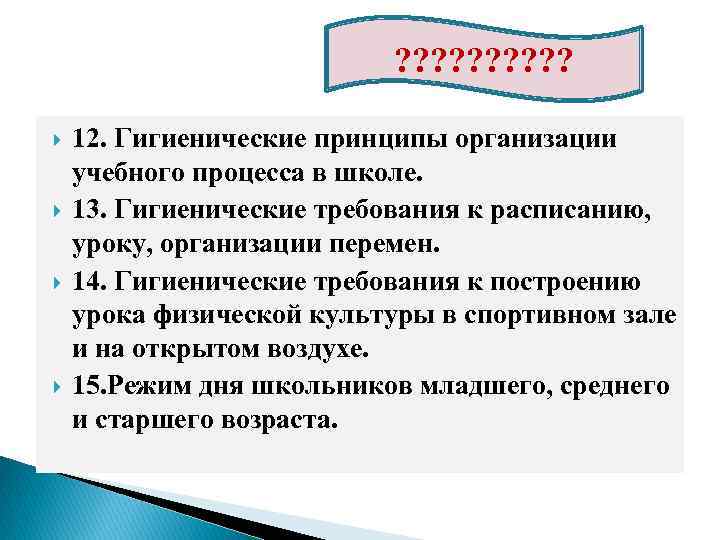 ??????????

12. Гигиенические принципы организации учебного процесса в школе.

13. Гигиенические требования к расписанию, уроку, организации перемен.

14. Гигиенические требования к построению урока физической культуры в спортивном зале и на открытом воздухе.

15.Режим дня школьников младшего, среднего и старшего возраста.